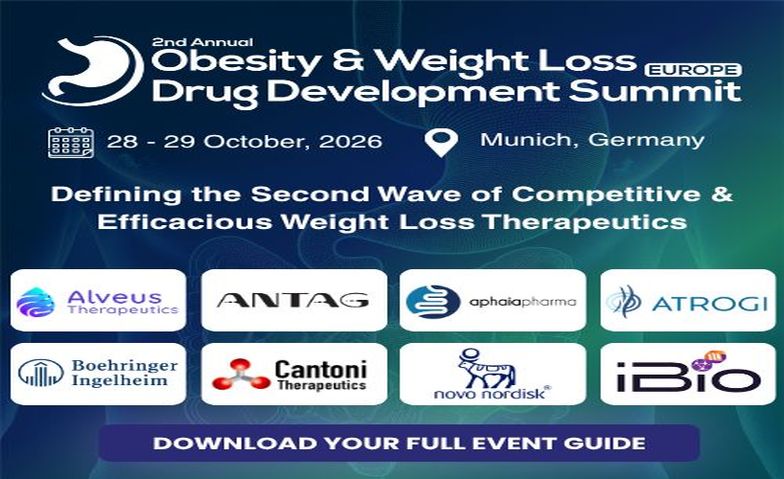 2nd Annual
Obesity & Weight Loss EUROPE
Drug Development Summit

28 - 29 October, 2026 Munich, Germany

Defining the Second Wave of Competitive & Efficacious Weight Loss Therapeutics

Alveus Therapeutics
ANTAG
aphaiapharma
ATROGI
Boehringer Ingelheim
Cantoni Therapeutics
novo nordisk®
iBIO

DOWNLOAD YOUR FULL EVENT GUIDE